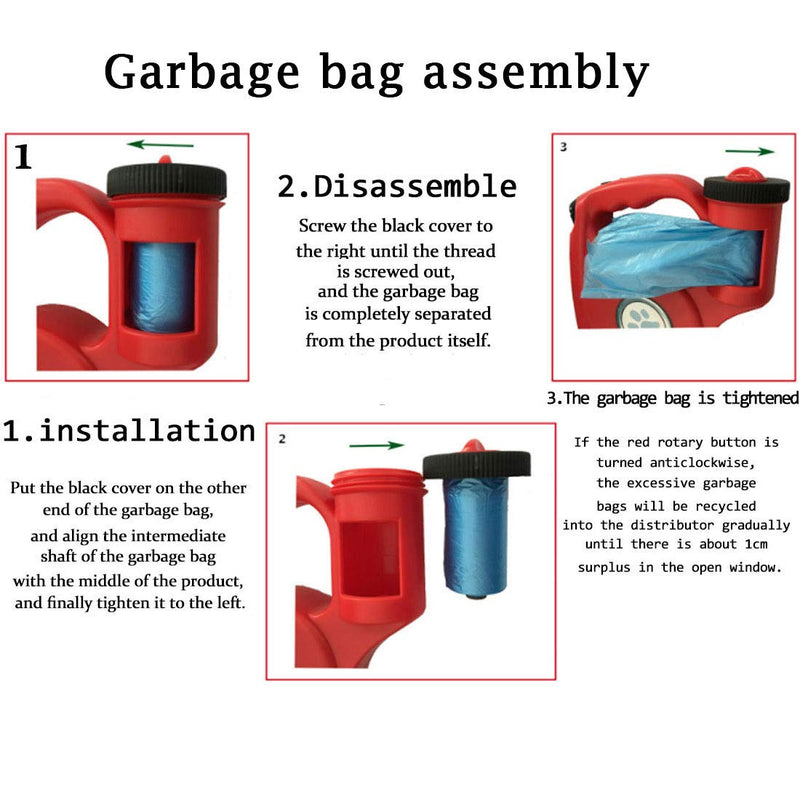 Garbage bag assembly

1

2.Disassemble

Screw the black cover to the right until the thread is screwed out, and the garbage bag is completely separated from the product itself.

3

3.The garbage bag is tightened

1.installation

Put the black cover on the other end of the garbage bag, and align the intermediate shaft of the garbage bag with the middle of the product, and finally tighten it to the left.

2

If the red rotary button is turned anticlockwise, the excessive garbage bags will be recycled into the distributor gradually until there is about 1cm surplus in the open window.